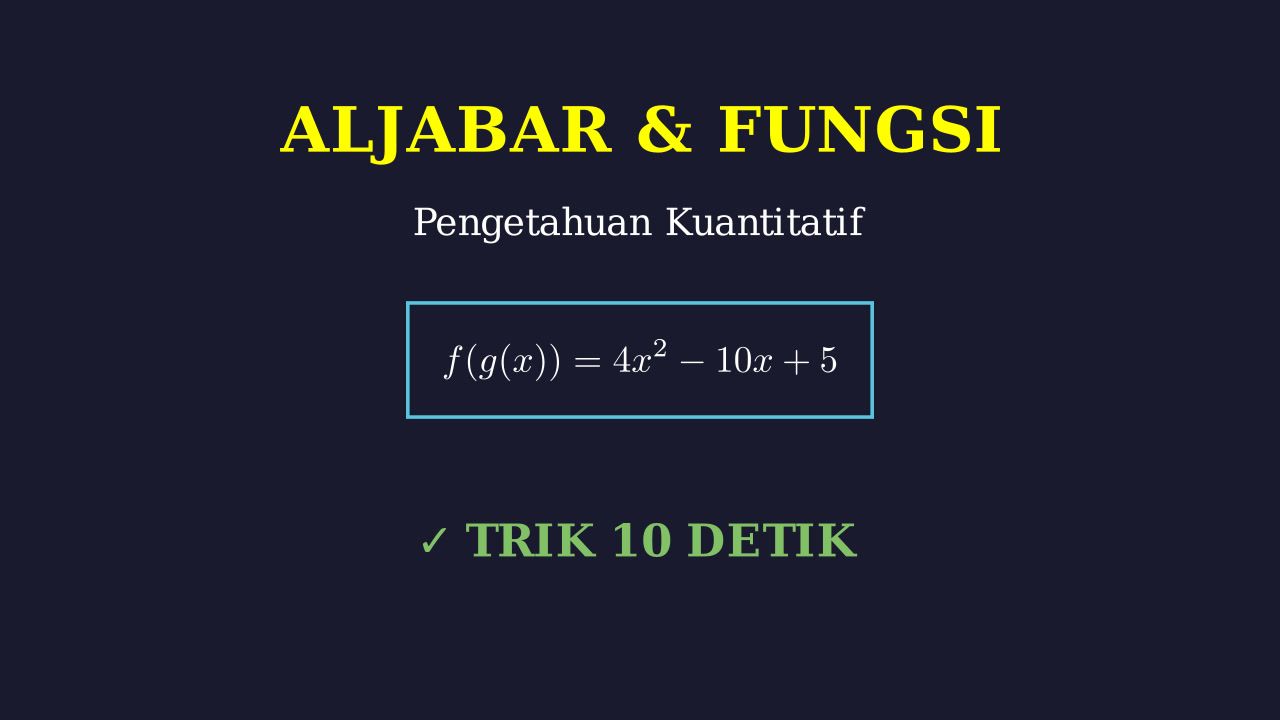 ALJABAR & FUNGSI

Pengetahuan Kuantitatif

$f(g(x)) = 4x^2 - 10x + 5$

✓ TRIK 10 DETIK